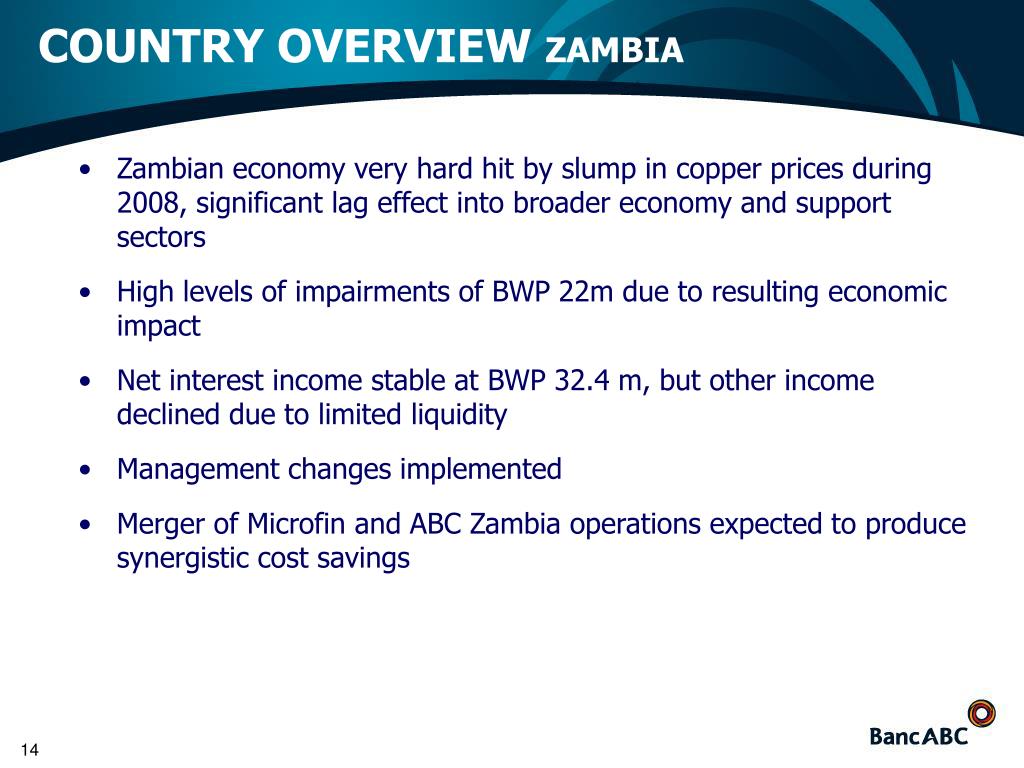 COUNTRY OVERVIEW ZAMBIA

• Zambian economy very hard hit by slump in copper prices during 2008, significant lag effect into broader economy and support sectors

• High levels of impairments of BWP 22m due to resulting economic impact

• Net interest income stable at BWP 32.4 m, but other income declined due to limited liquidity

• Management changes implemented

• Merger of Microfin and ABC Zambia operations expected to produce synergistic cost savings

14

BancABC